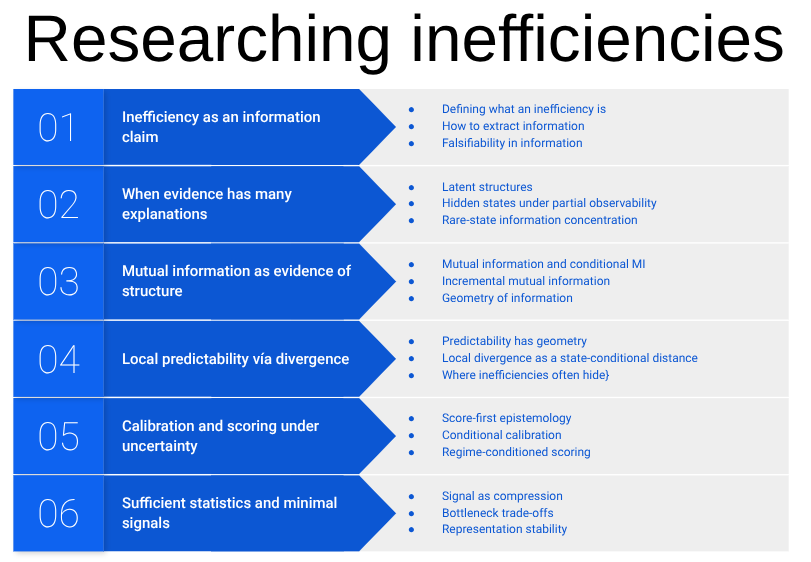 Researching inefficiencies

01 Inefficiency as an information claim
- Defining what an inefficiency is
- How to extract information
- Falsifiability in information

02 When evidence has many explanations
- Latent structures
- Hidden states under partial observability
- Rare-state information concentration

03 Mutual information as evidence of structure
- Mutual information and conditional MI
- Incremental mutual information
- Geometry of information

04 Local predictability vía divergence
- Predictability has geometry
- Local divergence as a state-conditional distance
- Where inefficiencies often hide}

05 Calibration and scoring under uncertainty
- Score-first epistemology
- Conditional calibration
- Regime-conditioned scoring

06 Sufficient statistics and minimal signals
- Signal as compression
- Bottleneck trade-offs
- Representation stability